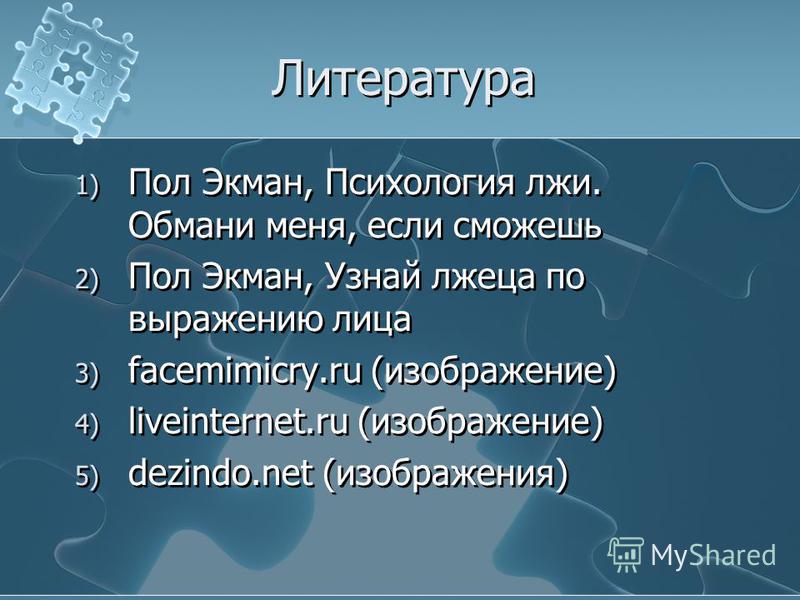 Литература

1) Пол Экман, Психология лжи. Обмани меня, если сможешь
2) Пол Экман, Узнай лжеца по выражению лица
3) facemimicry.ru (изображение)
4) liveinternet.ru (изображение)
5) dezindo.net (изображения)

MyShared